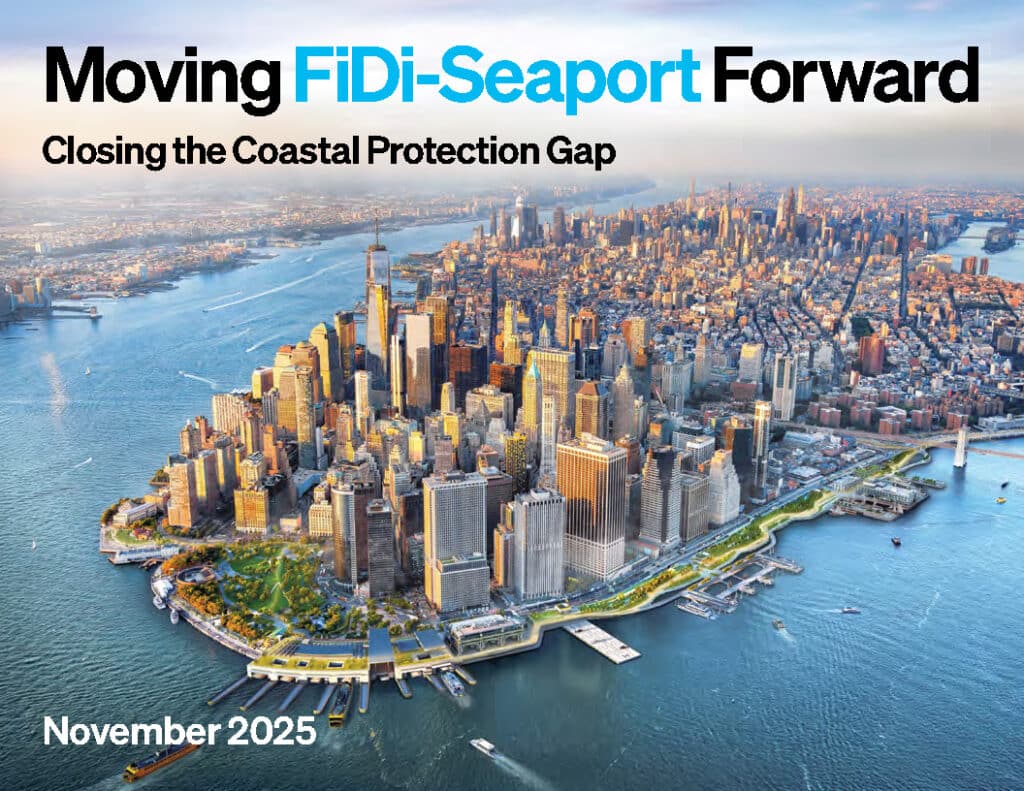 Moving FiDi-Seaport Forward

Closing the Coastal Protection Gap

November 2025